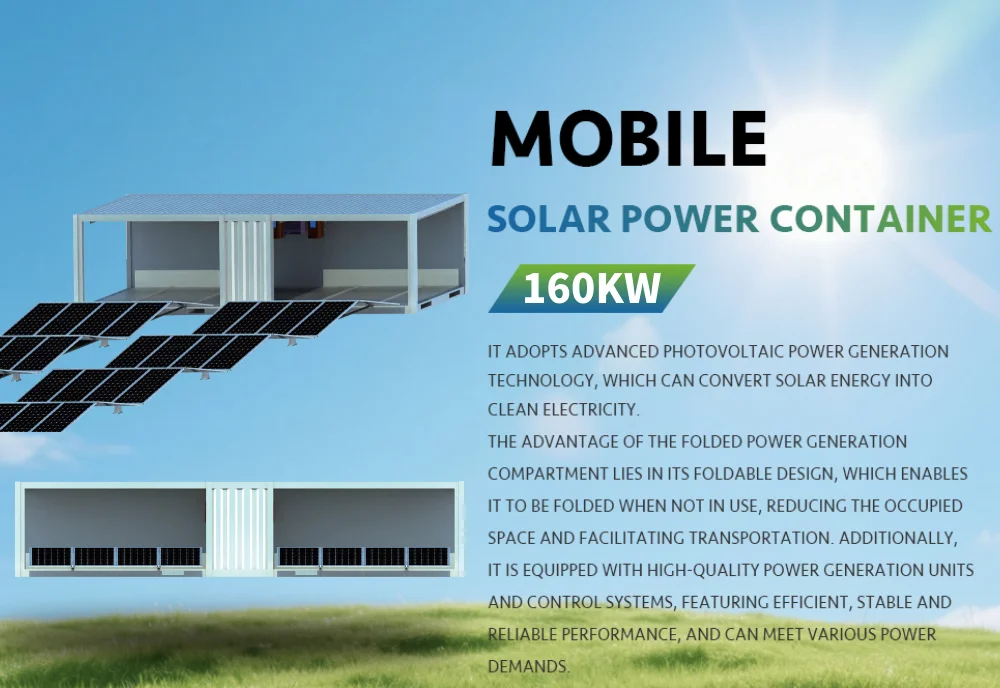 MOBILE

SOLAR POWER CONTAINER

160KW

IT ADOPTS ADVANCED PHOTOVOLTAIC POWER GENERATION TECHNOLOGY, WHICH CAN CONVERT SOLAR ENERGY INTO CLEAN ELECTRICITY.

THE ADVANTAGE OF THE FOLDED POWER GENERATION COMPARTMENT LIES IN ITS FOLDABLE DESIGN, WHICH ENABLES IT TO BE FOLDED WHEN NOT IN USE, REDUCING THE OCCUPIED SPACE AND FACILITATING TRANSPORTATION. ADDITIONALLY, IT IS EQUIPPED WITH HIGH-QUALITY POWER GENERATION UNITS AND CONTROL SYSTEMS, FEATURING EFFICIENT, STABLE AND RELIABLE PERFORMANCE, AND CAN MEET VARIOUS POWER DEMANDS.